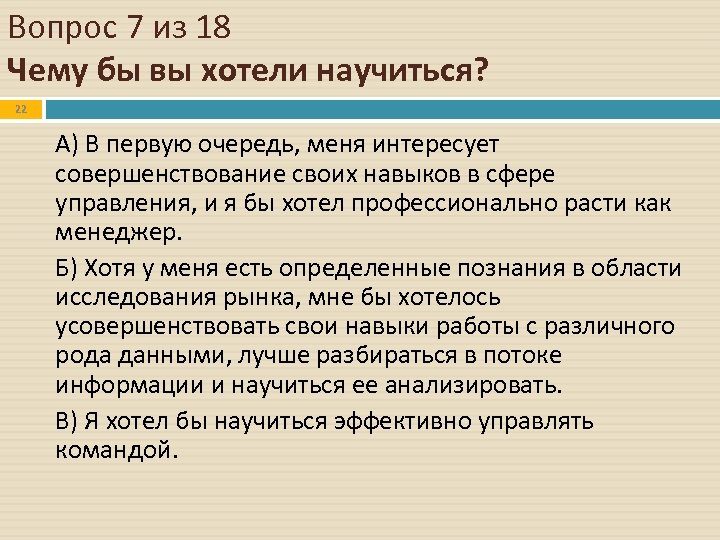 Вопрос 7 из 18
Чему бы вы хотели научиться?

22

А) В первую очередь, меня интересует совершенствование своих навыков в сфере управления, и я бы хотел профессионально расти как менеджер.

Б) Хотя у меня есть определенные познания в области исследования рынка, мне бы хотелось усовершенствовать свои навыки работы с различного рода данными, лучше разбираться в потоке информации и научиться ее анализировать.

В) Я хотел бы научиться эффективно управлять командой.